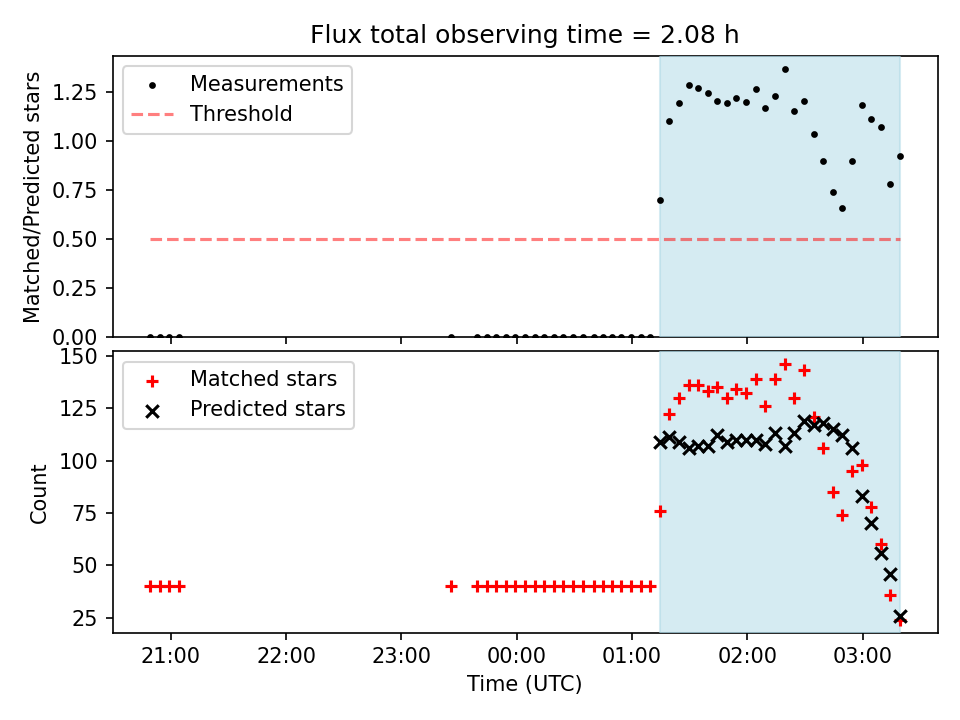 Flux total observing time = 2.08 h

Measurements
Threshold

Matched/Predicted stars

1.25
1.00
0.75
0.50
0.25
0.00

Matched stars
Predicted stars

Count

150
125
100
75
50
25

21:00
22:00
23:00
00:00
01:00
02:00
03:00

Time (UTC)